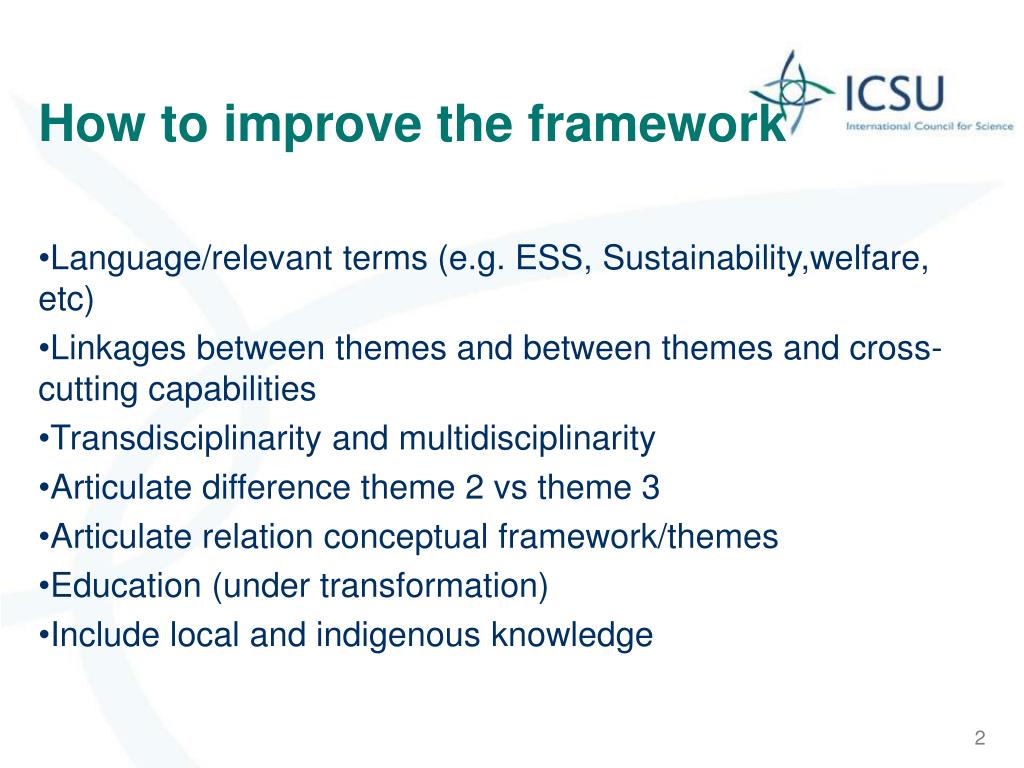 How to improve the framework

ICSU
International Council for Science

•Language/relevant terms (e.g. ESS, Sustainability,welfare, etc)
•Linkages between themes and between themes and cross-cutting capabilities
•Transdisciplinarity and multidisciplinarity
•Articulate difference theme 2 vs theme 3
•Articulate relation conceptual framework/themes
•Education (under transformation)
•Include local and indigenous knowledge

2